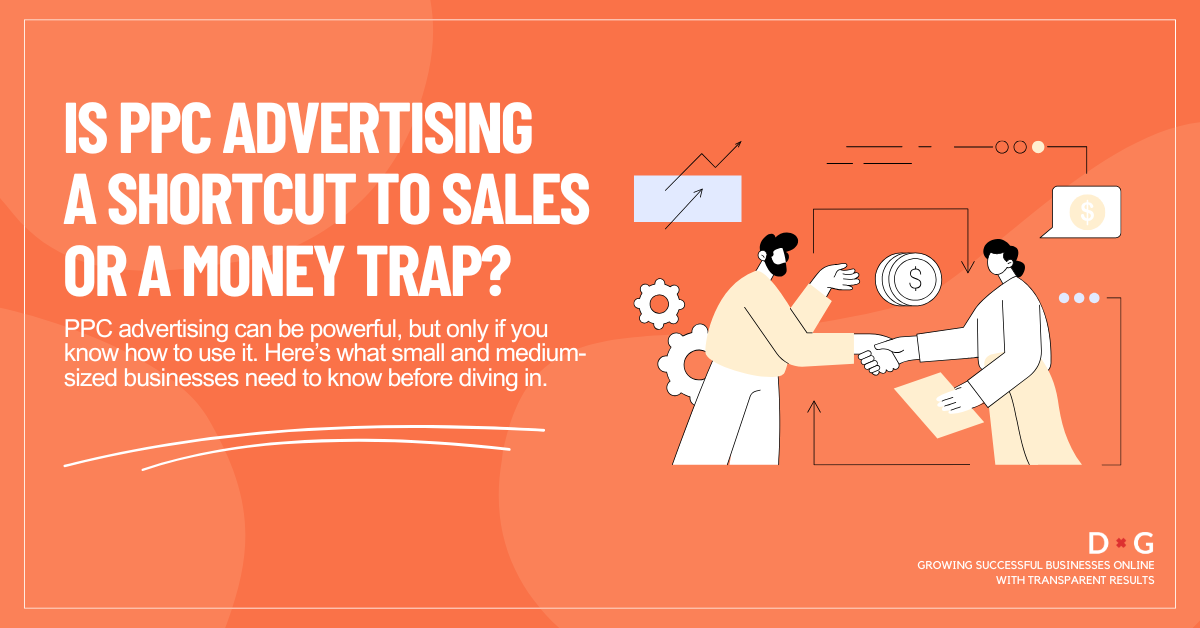 IS PPC ADVERTISING A SHORTCUT TO SALES OR A MONEY TRAP?

PPC advertising can be powerful, but only if you know how to use it. Here's what small and medium-sized businesses need to know before diving in.

$

$

D G

GROWING SUCCESSFUL BUSINESSES ONLINE WITH TRANSPARENT RESULTS